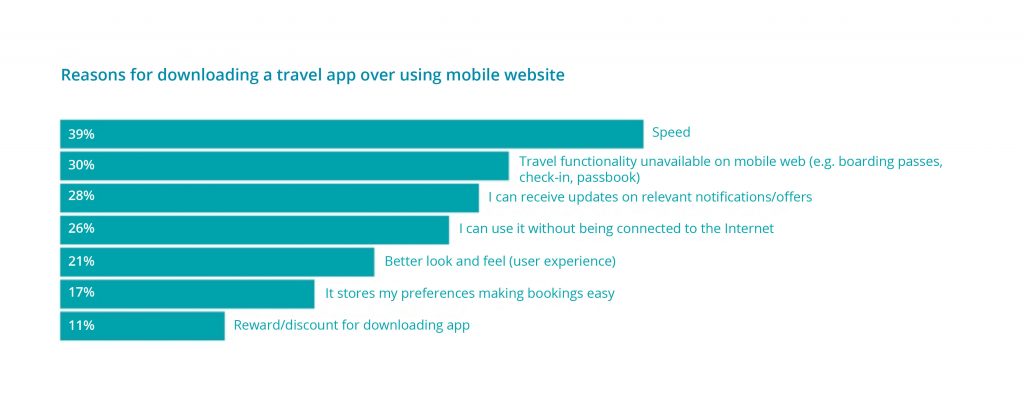 Reasons for downloading a travel app over using mobile website

39% Speed

30% Travel functionality unavailable on mobile web (e.g. boarding passes, check-in, passbook)

28% I can receive updates on relevant notifications/offers

26% I can use it without being connected to the Internet

21% Better look and feel (user experience)

17% It stores my preferences making bookings easy

11% Reward/discount for downloading app